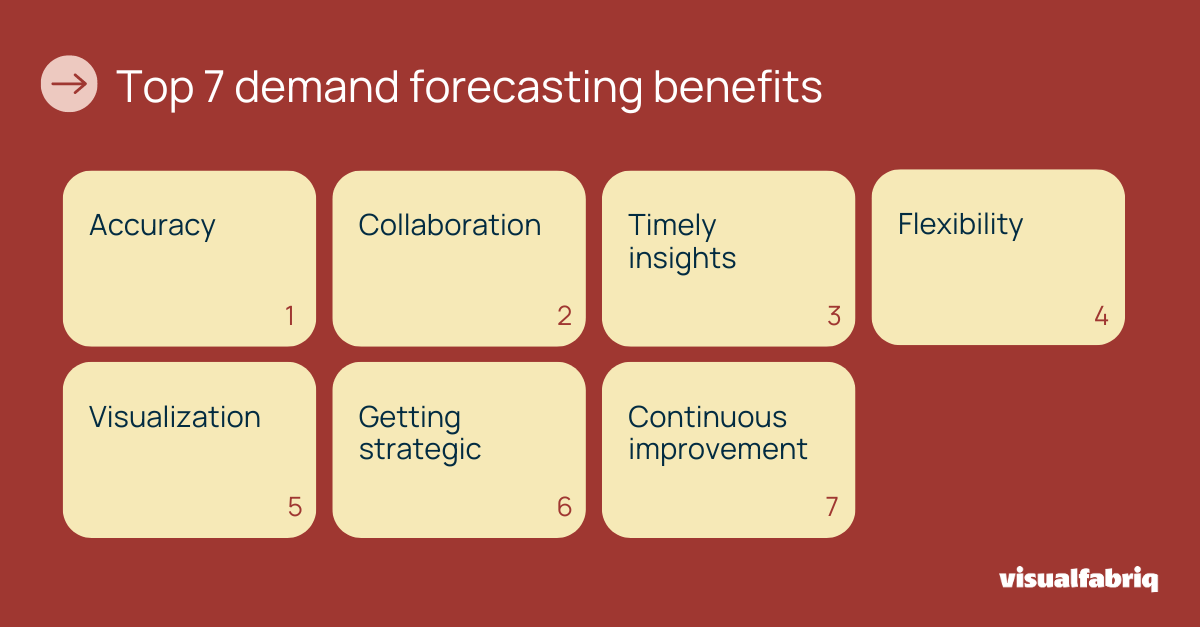 Top 7 demand forecasting benefits

Accuracy
1

Collaboration
2

Timely insights
3

Flexibility
4

Visualization
5

Getting strategic
6

Continuous improvement
7

visualfabriq